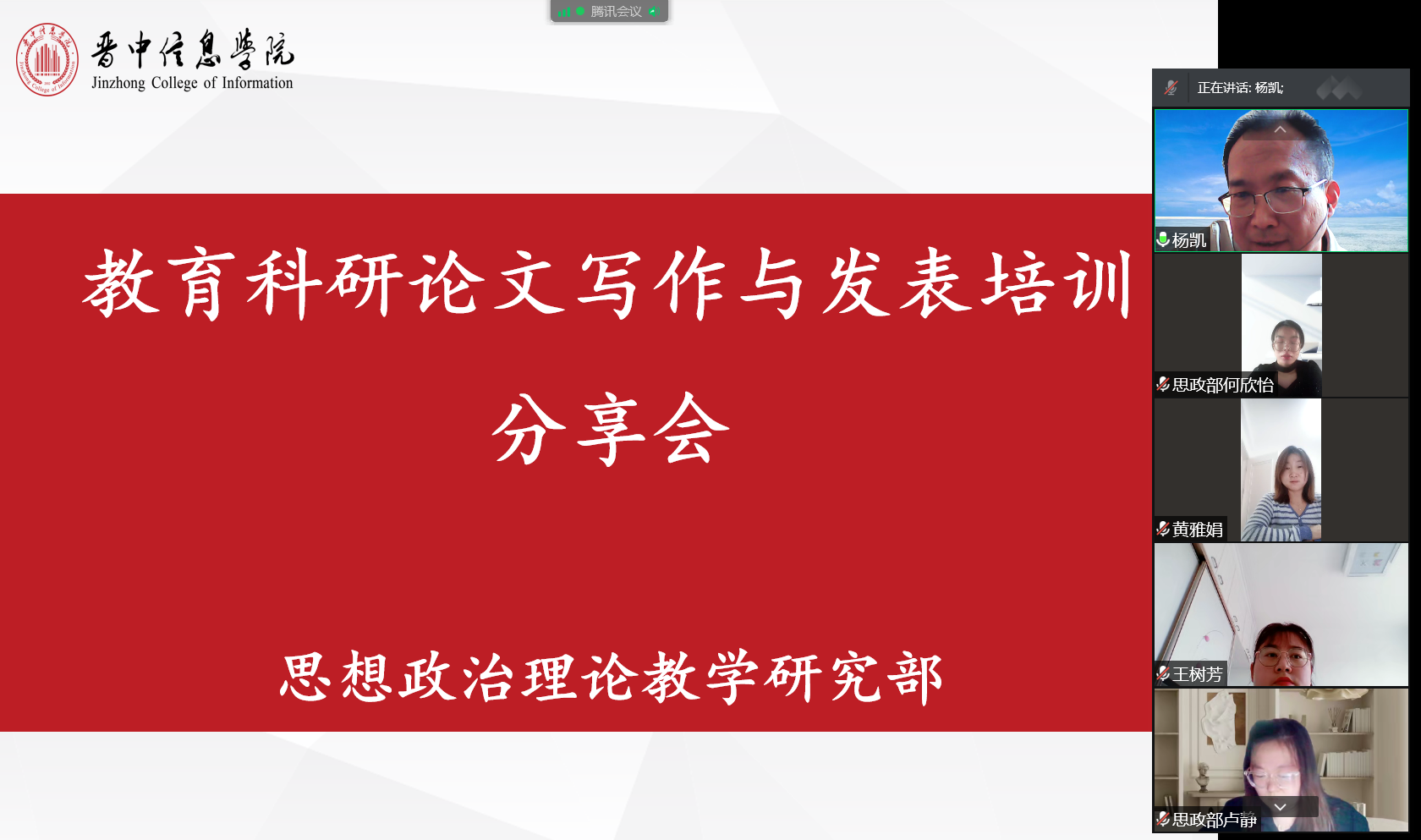 腾讯会议

晋中信息学院
Jinzhong College of Information

教育科研论文写作与发表培训

分享会

思想政治理论教学研究部

正在讲话: 杨凯;

杨凯

思政部何欣怡

黄雅娟

王树芳

思政部卢静